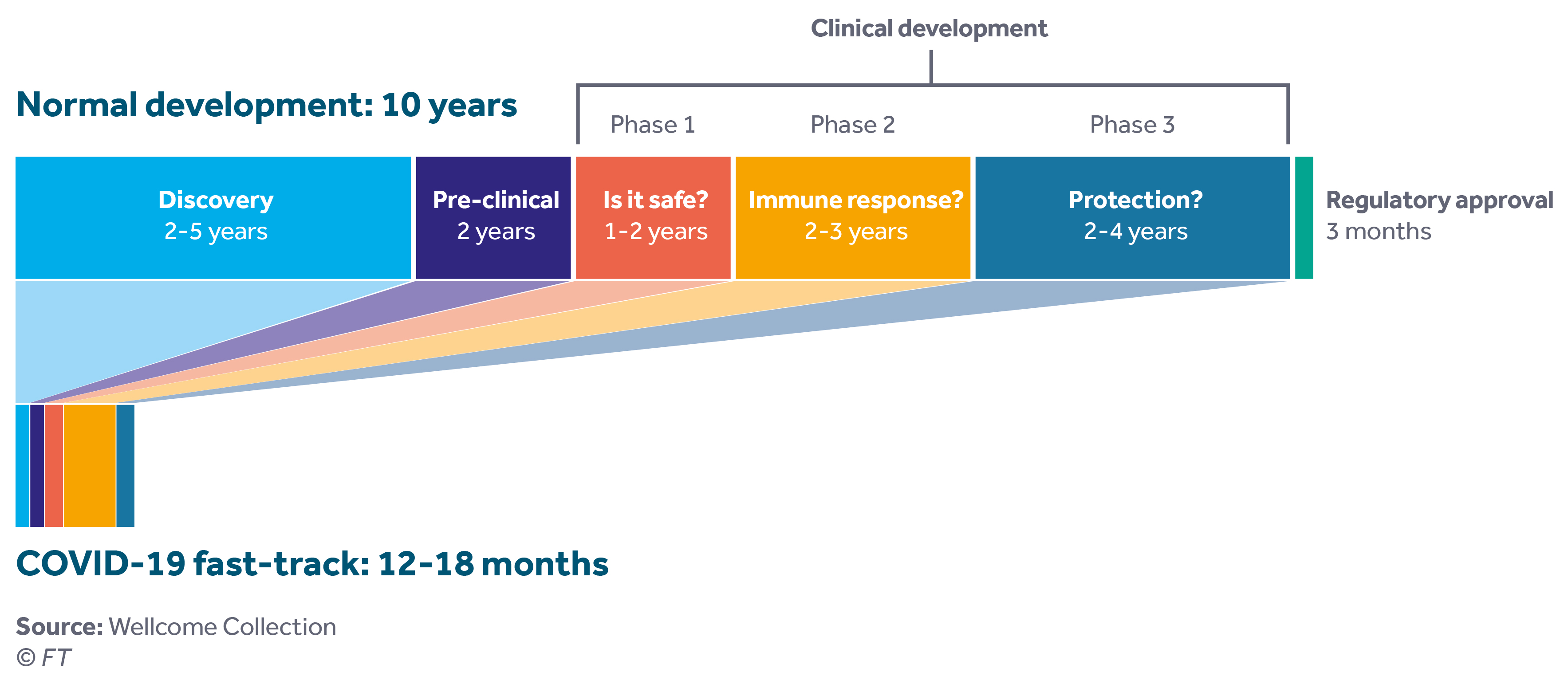 Clinical development

Normal development: 10 years

Phase 1

Phase 2

Phase 3

Discovery
2-5 years

Pre-clinical
2 years

Is it safe?
1-2 years

Immune response?
2-3 years

Protection?
2-4 years

Regulatory approval
3 months

COVID-19 fast-track: 12-18 months

Source: Wellcome Collection
© FT